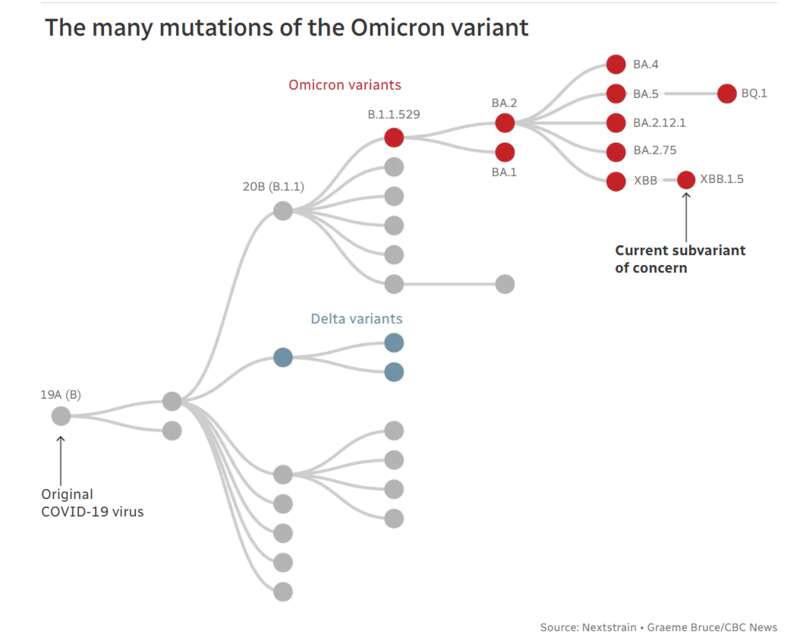 The many mutations of the Omicron variant

Omicron variants

B.1.1.529

BA.2

BA.1

BA.4

BA.5

BQ.1

BA.2.12.1

BA.2.75

XBB

XBB.1.5

Current subvariant of concern

20B (B.1.1)

Delta variants

19A (B)

Original COVID-19 virus

Source: Nextstrain • Graeme Bruce/CBC News